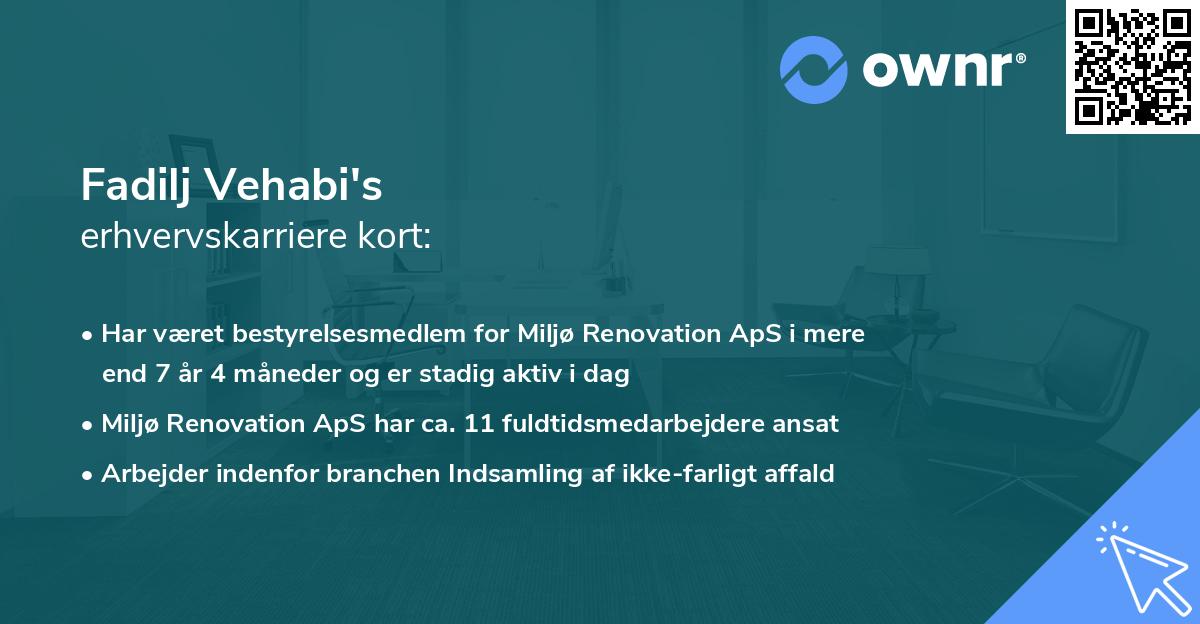 ownr®

Fadilj Vehabi's
erhvervskarriere kort:

• Har været bestyrelsesmedlem for Miljø Renovation ApS i mere end 7 år 4 måneder og er stadig aktiv i dag
• Miljø Renovation ApS har ca. 11 fuldtidsmedarbejdere ansat
• Arbejder indenfor branchen Indsamling af ikke-farligt affald